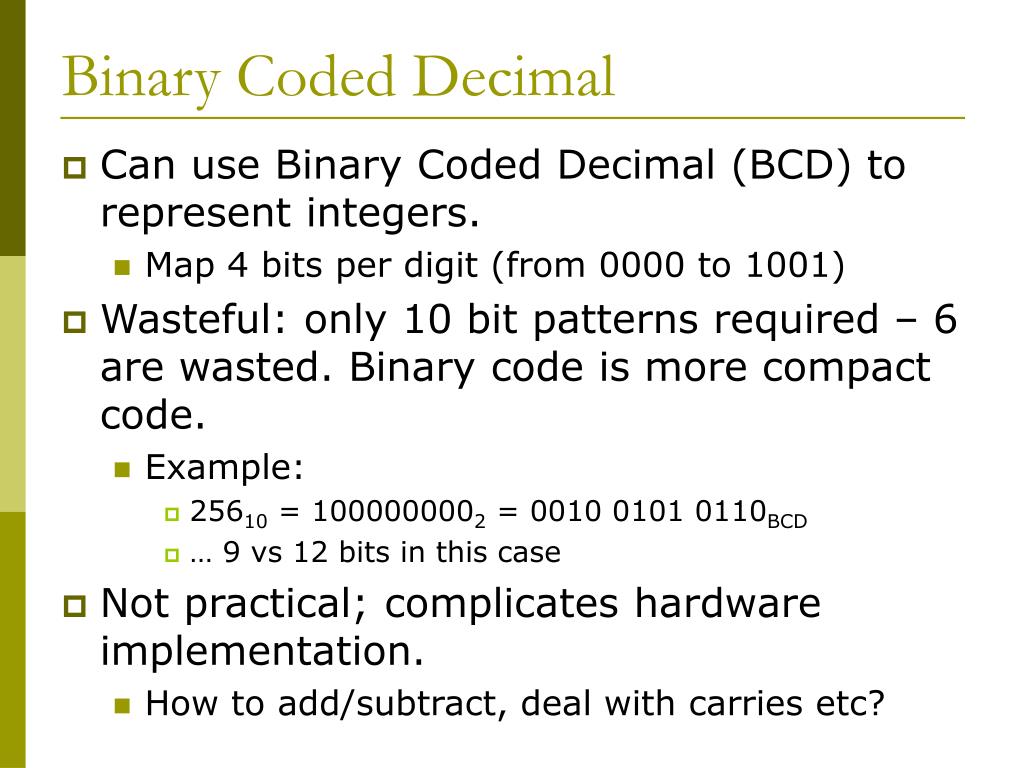 Binary Coded Decimal

Can use Binary Coded Decimal (BCD) to represent integers.

Map 4 bits per digit (from 0000 to 1001)

Wasteful: only 10 bit patterns required – 6 are wasted. Binary code is more compact code.

Example:

$256_{10} = 100000000_2 = 0010\ 0101\ 0110_{BCD}$

… 9 vs 12 bits in this case

Not practical; complicates hardware implementation.

How to add/subtract, deal with carries etc?